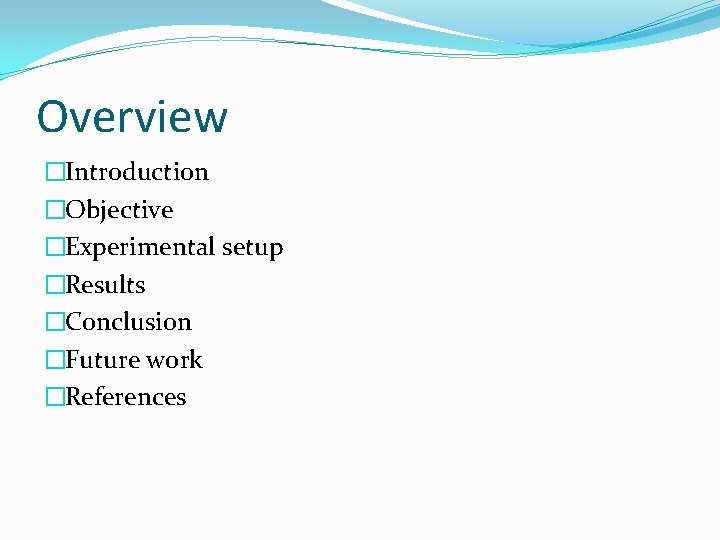 Overview

□Introduction
□Objective
□Experimental setup
□Results
□Conclusion
□Future work
□References